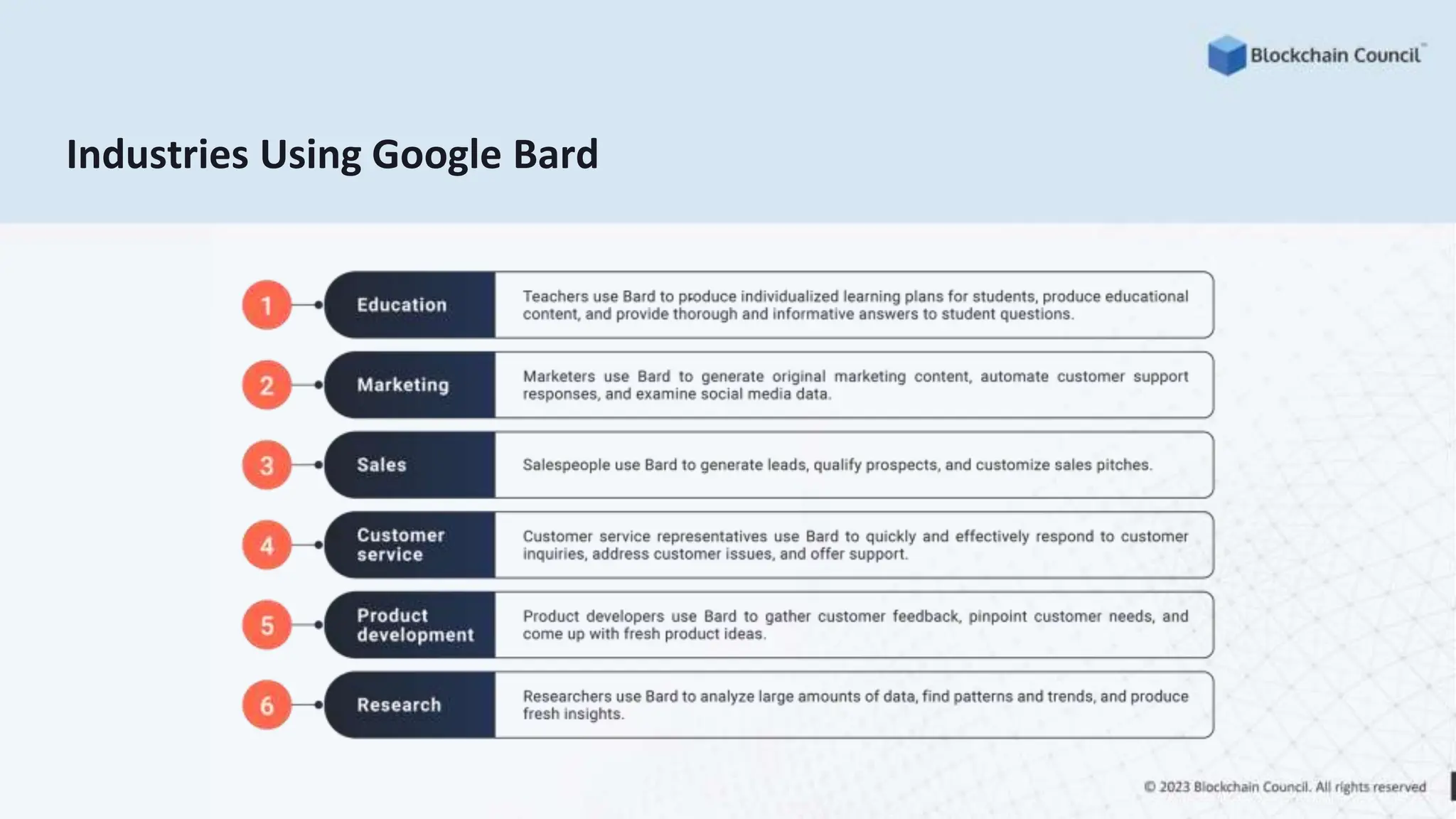 Blockchain Council™

Industries Using Google Bard

1 Education
Teachers use Bard to produce individualized learning plans for students, produce educational content, and provide thorough and informative answers to student questions.

2 Marketing
Marketers use Bard to generate original marketing content, automate customer support responses, and examine social media data.

3 Sales
Salespeople use Bard to generate leads, qualify prospects, and customize sales pitches.

4 Customer service
Customer service representatives use Bard to quickly and effectively respond to customer inquiries, address customer issues, and offer support.

5 Product development
Product developers use Bard to gather customer feedback, pinpoint customer needs, and come up with fresh product ideas.

6 Research
Researchers use Bard to analyze large amounts of data, find patterns and trends, and produce fresh insights.

© 2023 Blockchain Council. All rights reserved